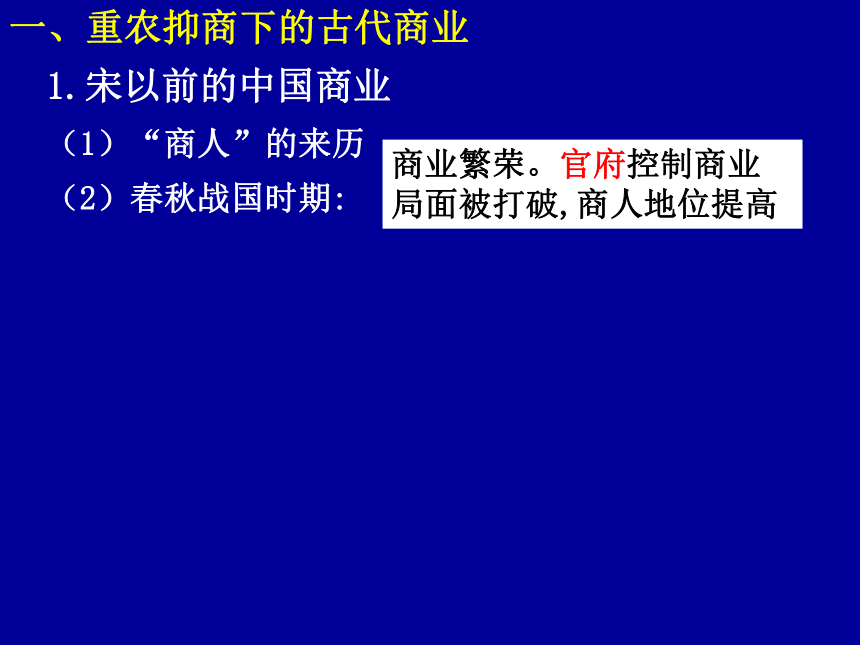 一、重农抑商下的古代商业

1.宋以前的中国商业

（1）“商人”的来历

（2）春秋战国时期:

商业繁荣。官府控制商业局面被打破,商人地位提高